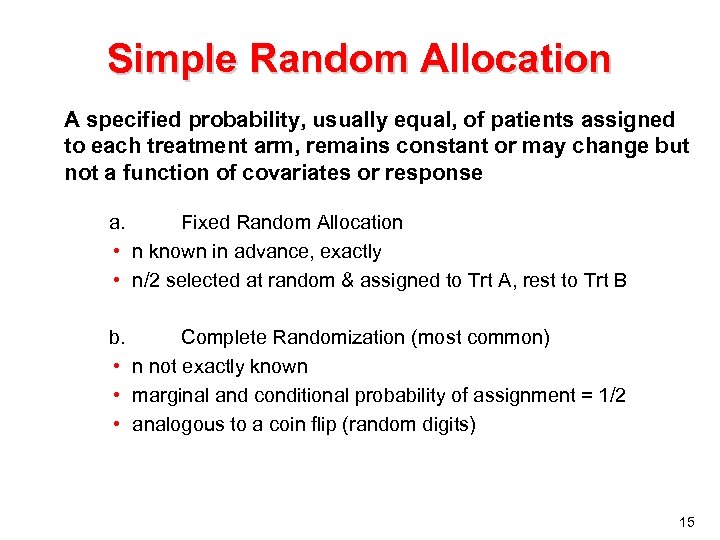 Simple Random Allocation

A specified probability, usually equal, of patients assigned to each treatment arm, remains constant or may change but not a function of covariates or response

a. Fixed Random Allocation
• n known in advance, exactly
• n/2 selected at random & assigned to Trt A, rest to Trt B

b. Complete Randomization (most common)
• n not exactly known
• marginal and conditional probability of assignment = 1/2
• analogous to a coin flip (random digits)

15